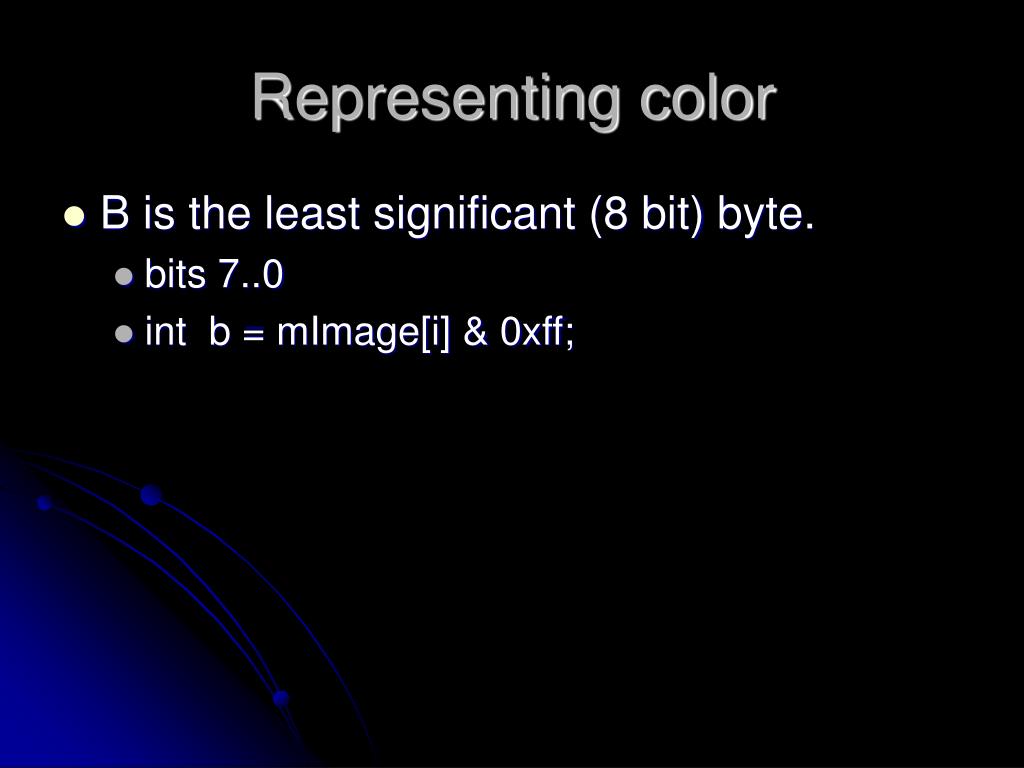 Representing color

B is the least significant (8 bit) byte.

bits 7..0

int b = mImage[i] & 0xff;